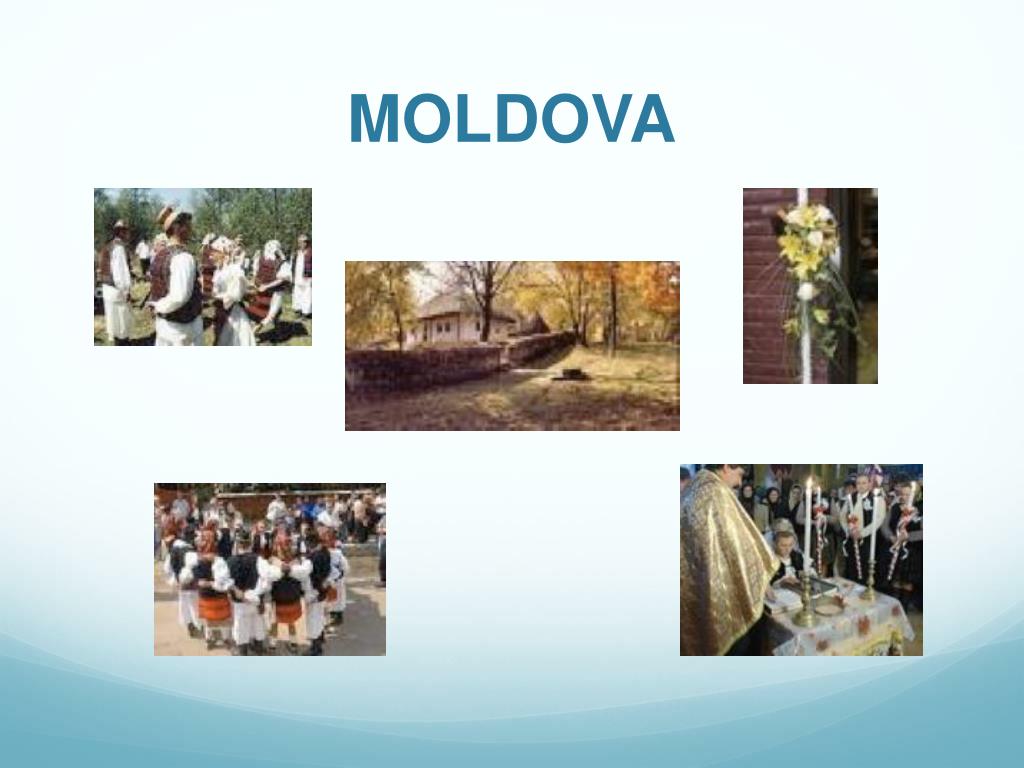 MOLDOVA